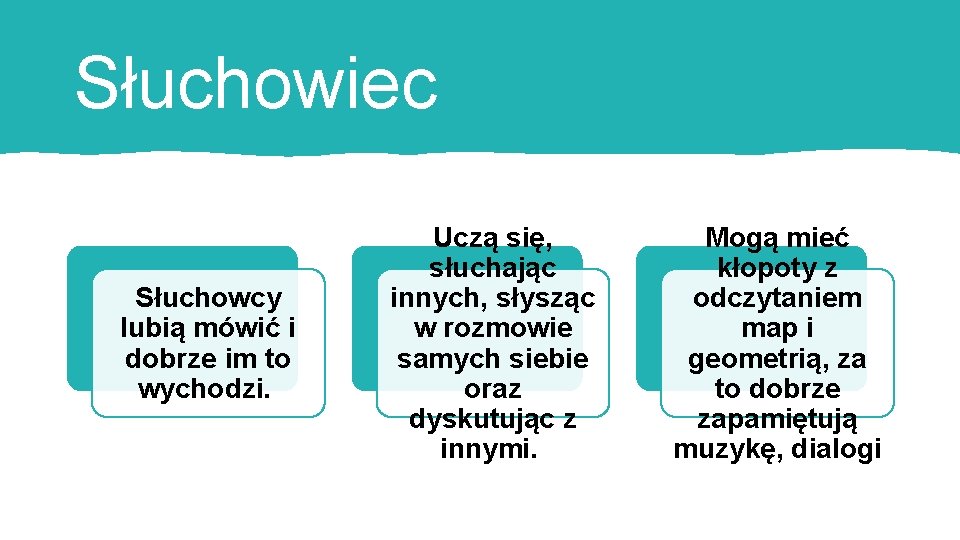 Słuchowiec

Słuchowcy lubią mówić i dobrze im to wychodzi.

Uczą się, słuchając innych, słysząc w rozmowie samych siebie oraz dyskutując z innymi.

Mogą mieć kłopoty z odczytaniem map i geometrią, za to dobrze zapamiętują muzykę, dialogi